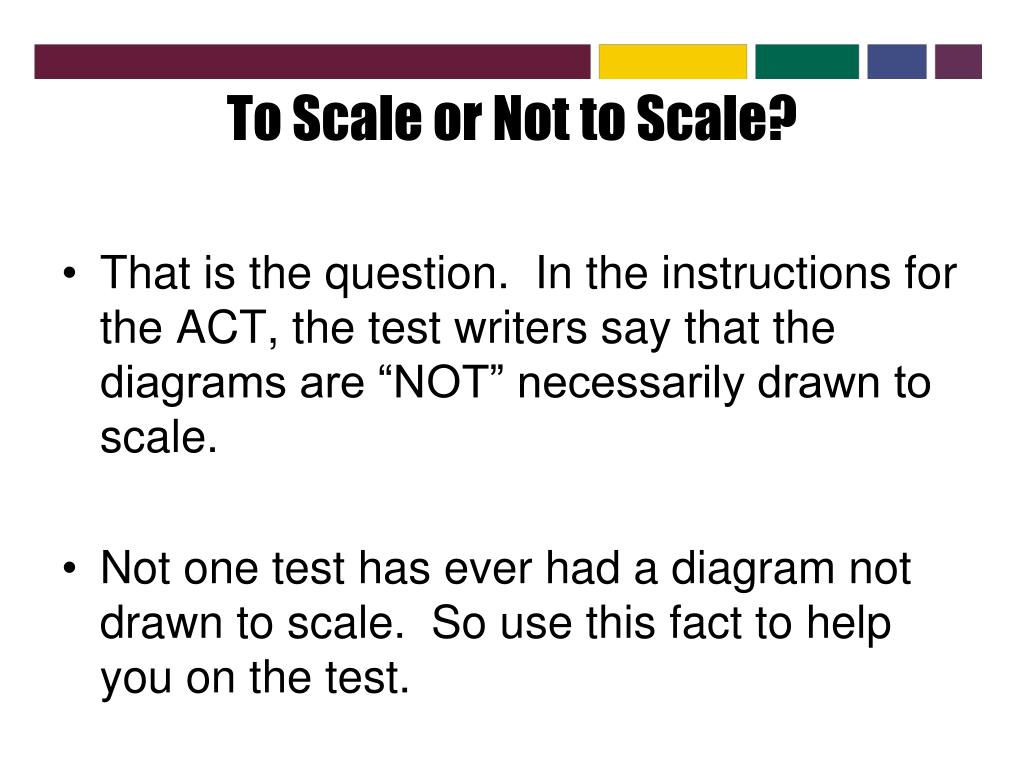 To Scale or Not to Scale?

• That is the question. In the instructions for the ACT, the test writers say that the diagrams are “NOT” necessarily drawn to scale.

• Not one test has ever had a diagram not drawn to scale. So use this fact to help you on the test.